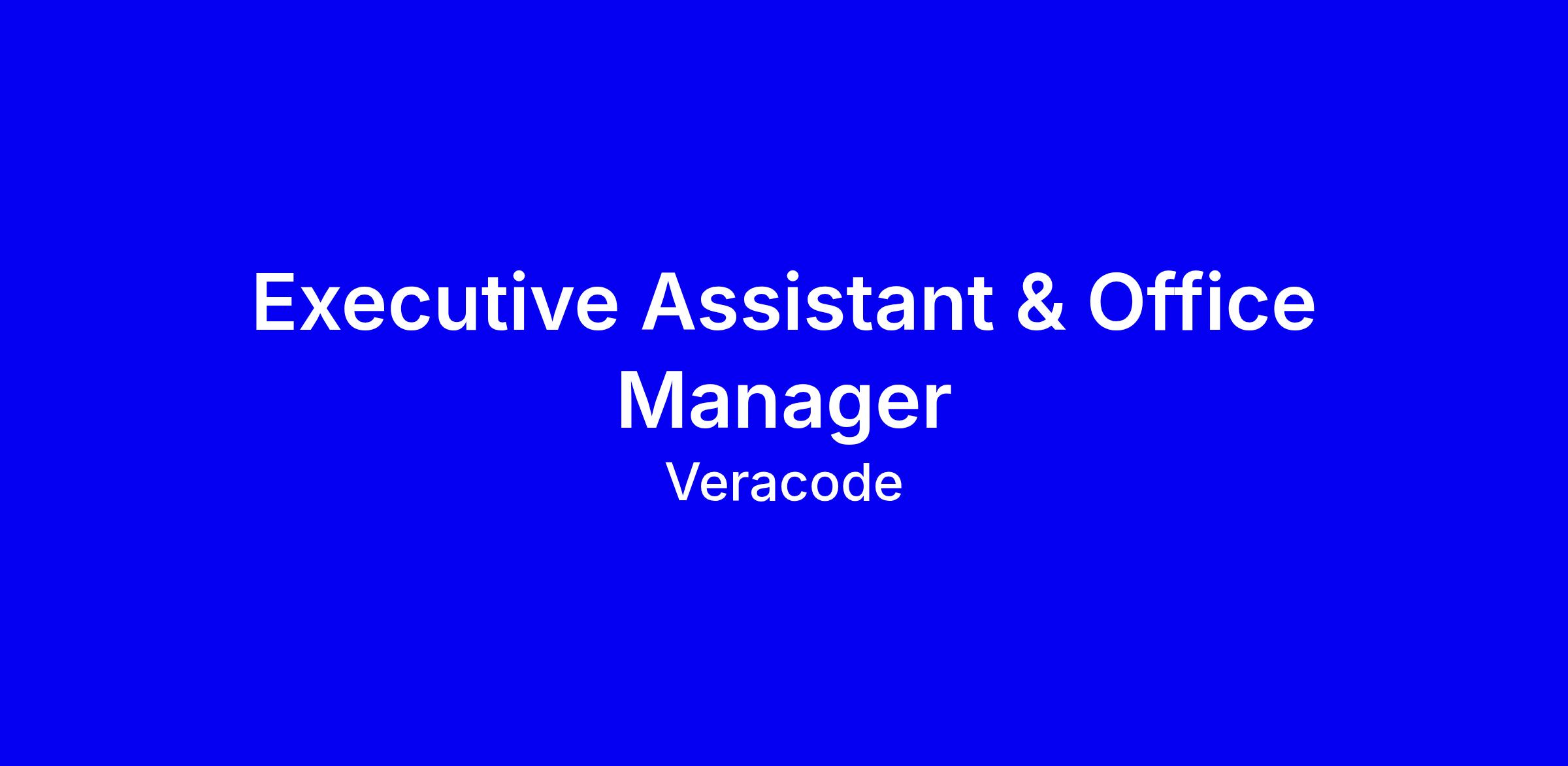 Executive Assistant & Office Manager

Veracode